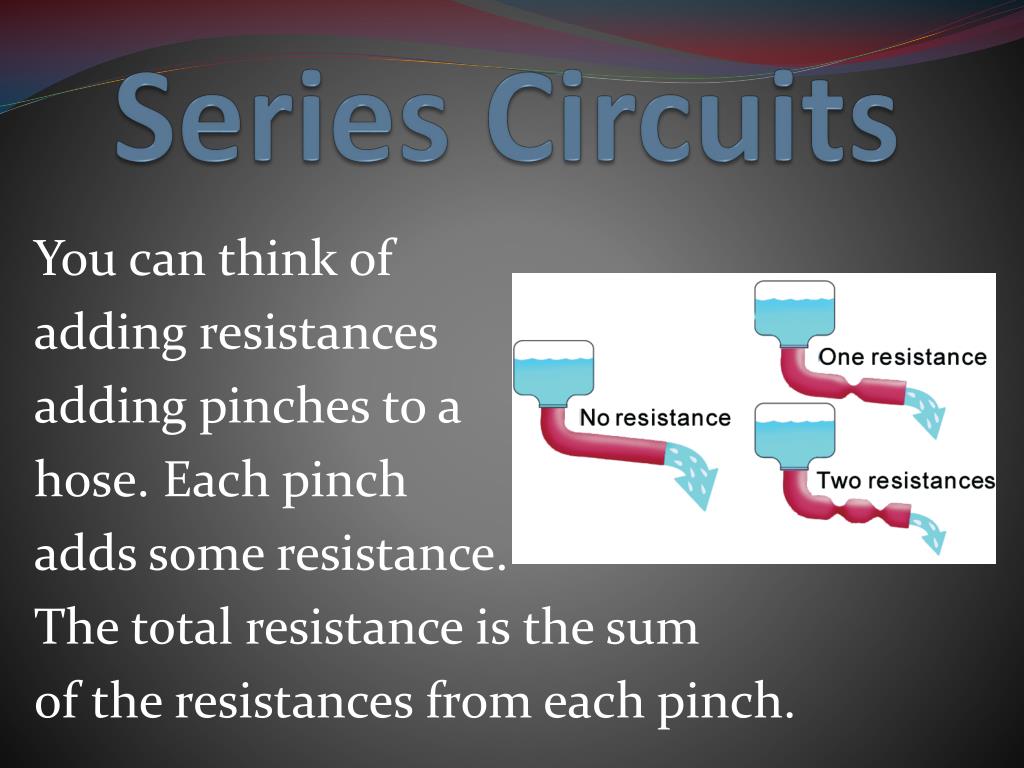 Series Circuits

You can think of adding resistances adding pinches to a hose. Each pinch adds some resistance. The total resistance is the sum of the resistances from each pinch.

No resistance

One resistance

Two resistances